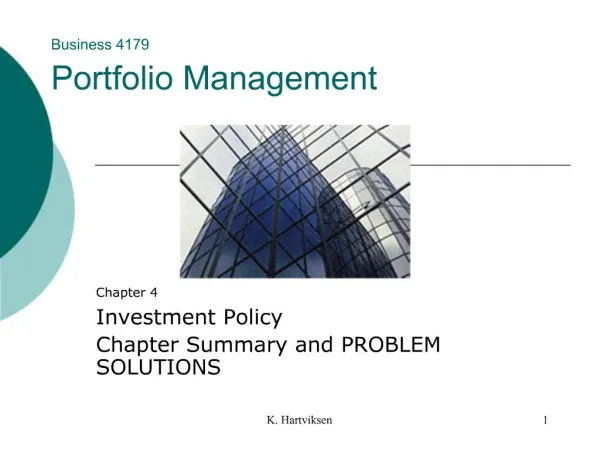 Business 4179

Portfolio Management

Chapter 4

Investment Policy

Chapter Summary and PROBLEM SOLUTIONS

K. Hartviksen

1